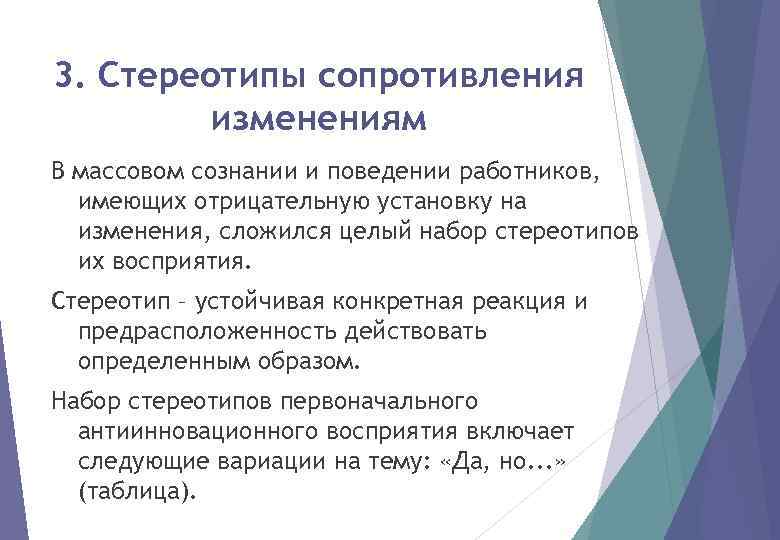 3. Стереотипы сопротивления изменениям

В массовом сознании и поведении работников, имеющих отрицательную установку на изменения, сложился целый набор стереотипов их восприятия.

Стереотип – устойчивая конкретная реакция и предрасположенность действовать определенным образом.

Набор стереотипов первоначального антиинновационного восприятия включает следующие вариации на тему: «Да, но...» (таблица).